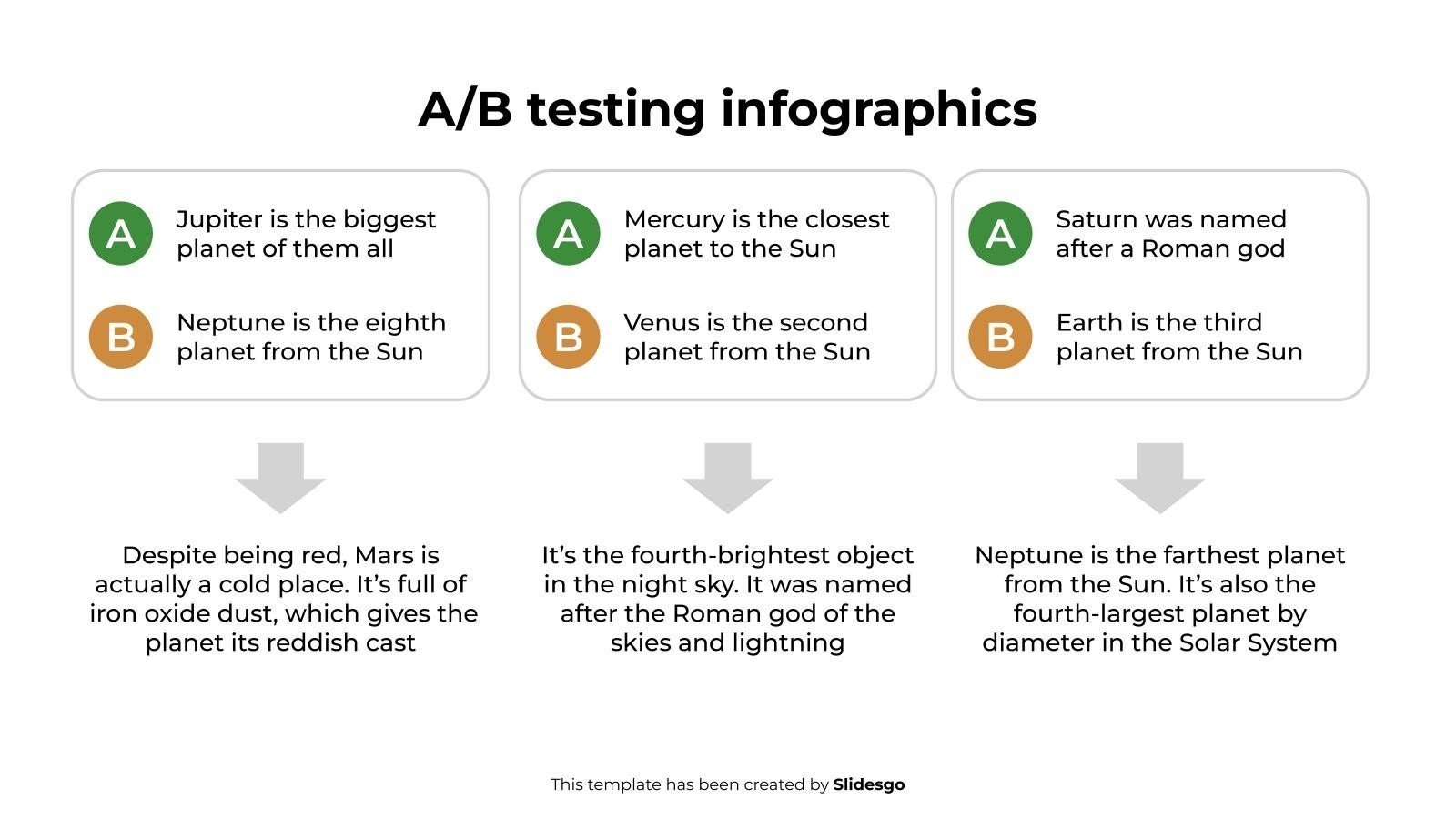 A/B testing infographics

A Jupiter is the biggest planet of them all

B Neptune is the eighth planet from the Sun

Despite being red, Mars is actually a cold place. It’s full of iron oxide dust, which gives the planet its reddish cast

A Mercury is the closest planet to the Sun

B Venus is the second planet from the Sun

It’s the fourth-brightest object in the night sky. It was named after the Roman god of the skies and lightning

A Saturn was named after a Roman god

B Earth is the third planet from the Sun

Neptune is the farthest planet from the Sun. It’s also the fourth-largest planet by diameter in the Solar System

This template has been created by Slidesgo